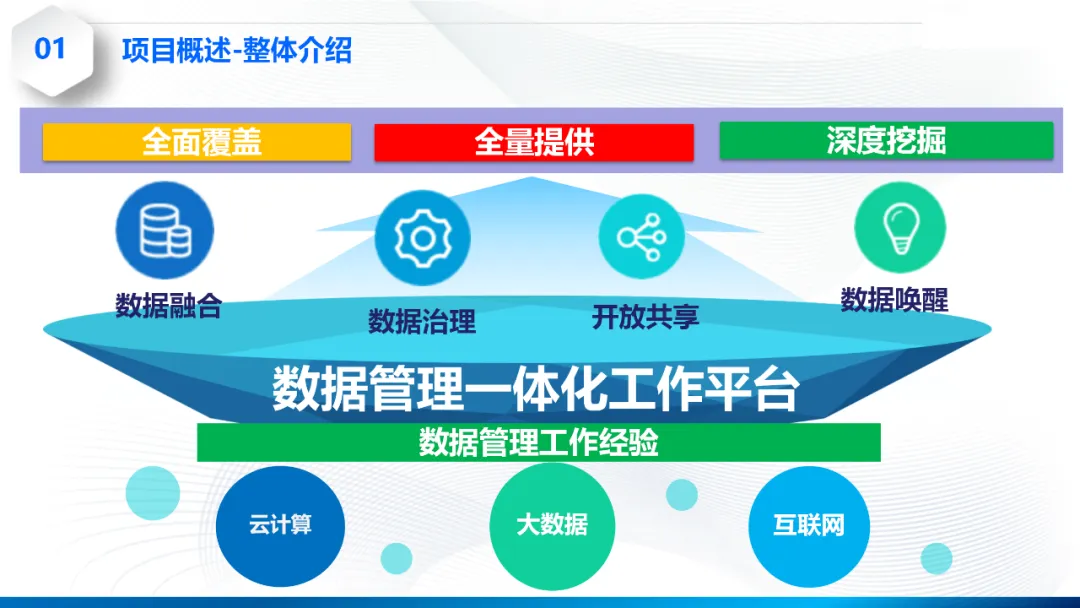 01 项目概述-整体介绍

全面覆盖 全量提供 深度挖掘

数据融合 数据治理 开放共享 数据唤醒

数据管理一体化工作平台

数据管理工作经验

云计算 大数据 互联网